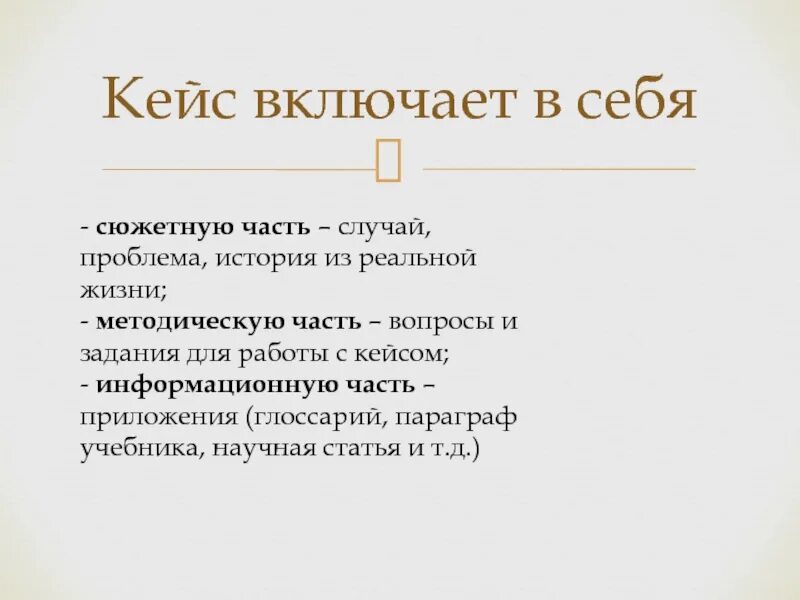 Кейс включает в себя

- сюжетную часть – случай, проблема, история из реальной жизни;
- методическую часть – вопросы и задания для работы с кейсом;
- информационную часть – приложения (глоссарий, параграф учебника, научная статья и т.д.)